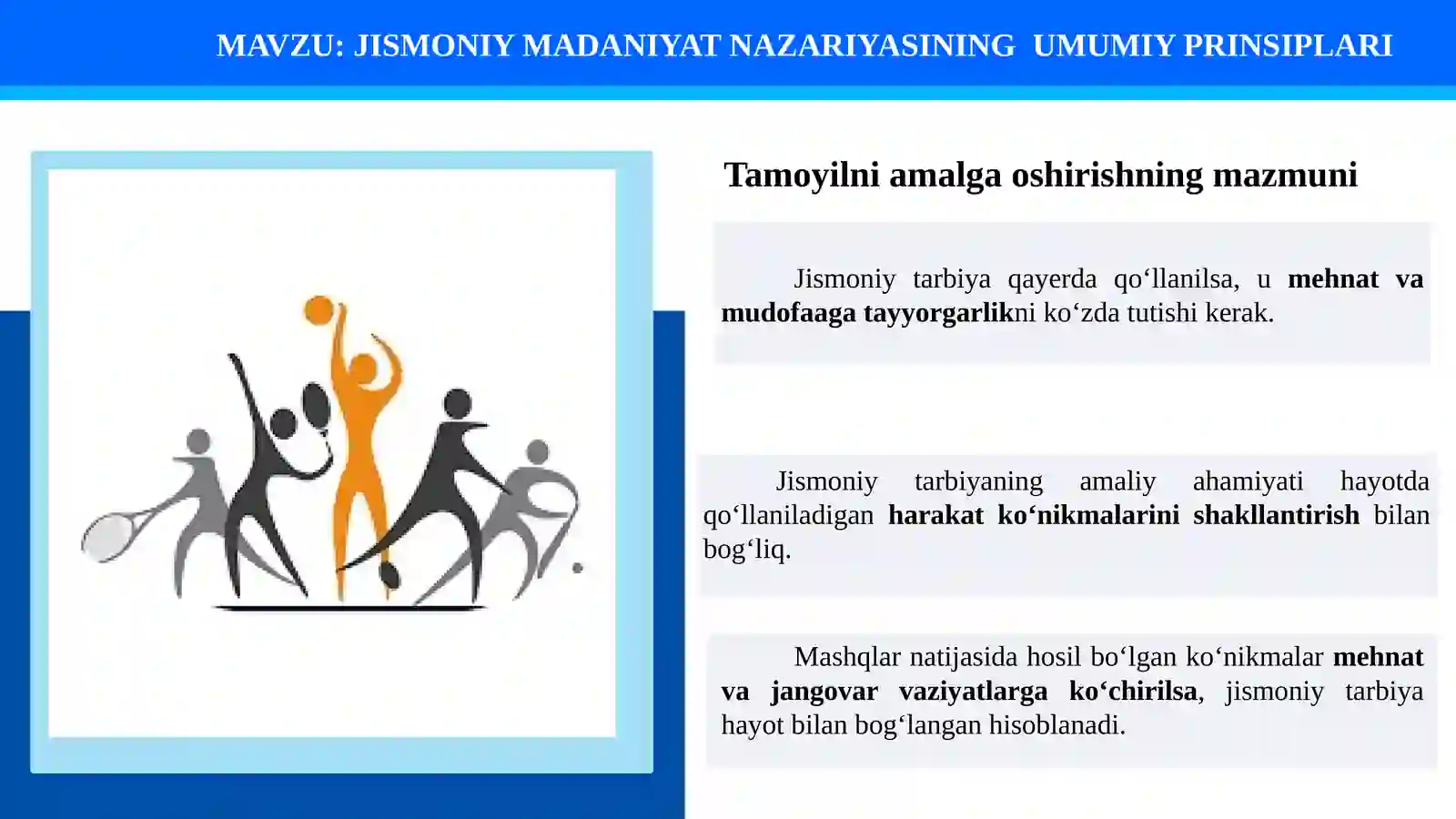 MAVZU: JISMONIY MADANIYAT NAZARIYASINING UMUMIY PRINSIPLARI

Tamoyilni amalga oshirishning mazmuni

Jismoniy tarbiya qayerda qo‘llanilsa, u mehnat va mudofaaga tayyorgarlikni ko‘zda tutishi kerak.

Jismoniy tarbiyaning amaliy ahamiyati hayotda qo‘llaniladigan harakat ko‘nikmalarini shakllantirish bilan bog‘liq.

Mashqlar natijasida hosil bo‘lgan ko‘nikmalar mehnat va jangovar vaziyatlarga ko‘chirilsa, jismoniy tarbiya hayot bilan bog‘langan hisoblanadi.